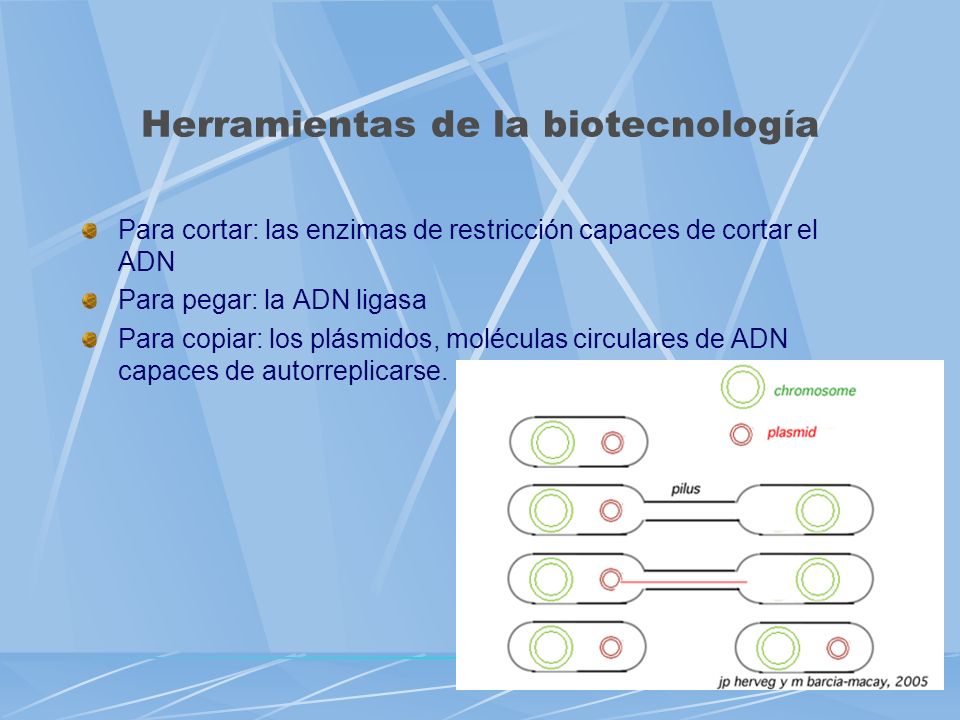 Herramientas de la biotecnología

Para cortar: las enzimas de restricción capaces de cortar el ADN

Para pegar: la ADN ligasa

Para copiar: los plásmidos, moléculas circulares de ADN capaces de autorreplicarse.

chromosome

plasmid

pilus

jp herveg y m barcia-macay, 2005